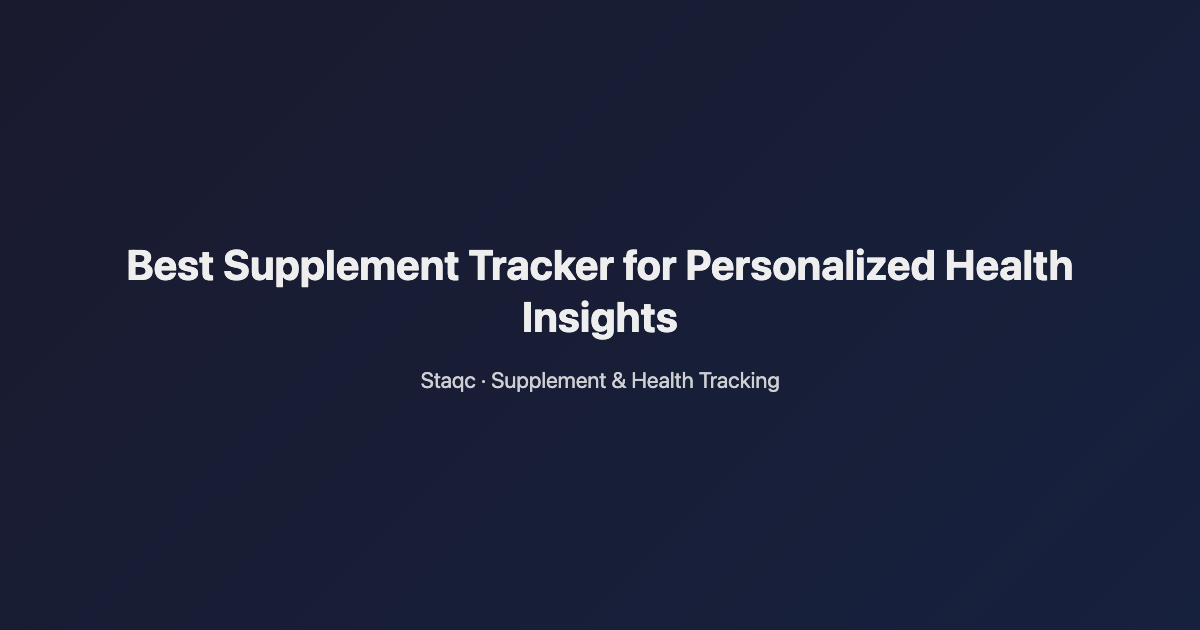 Best Supplement Tracker for Personalized Health Insights

Staqc · Supplement & Health Tracking